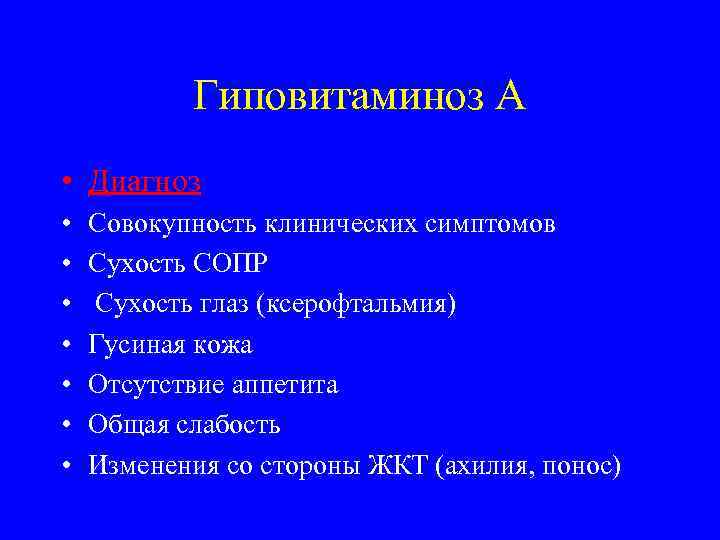 Гиповитаминоз А

• Диагноз
• Совокупность клинических симптомов
• Сухость СОПР
• Сухость глаз (ксерофтальмия)
• Гусиная кожа
• Отсутствие аппетита
• Общая слабость
• Изменения со стороны ЖКТ (ахилия, понос)